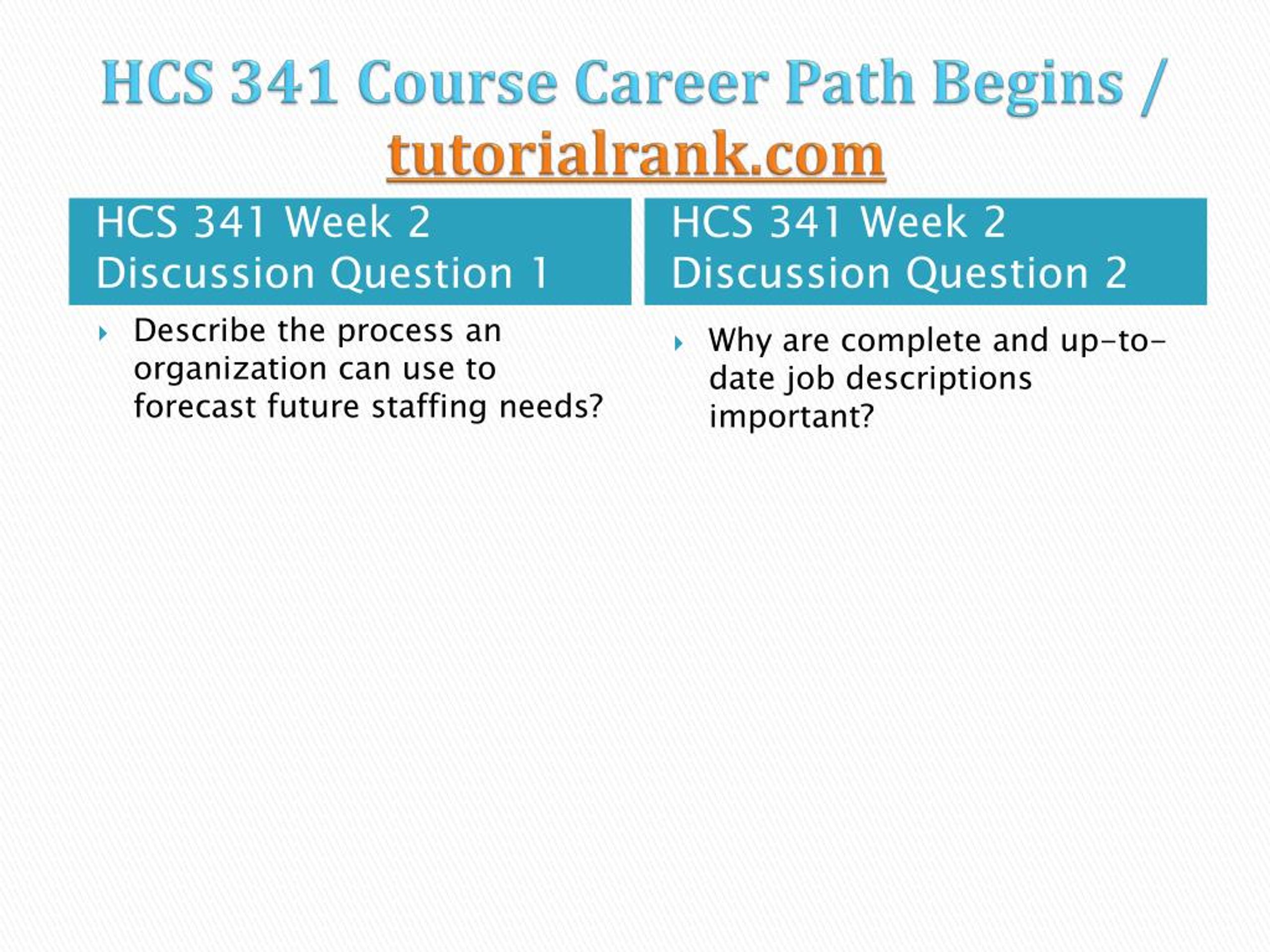 HCS 341 Course Career Path Begins / tutorialrank.com

HCS 341 Week 2 Discussion Question 1

Describe the process an organization can use to forecast future staffing needs?

HCS 341 Week 2 Discussion Question 2

Why are complete and up-to-date job descriptions important?